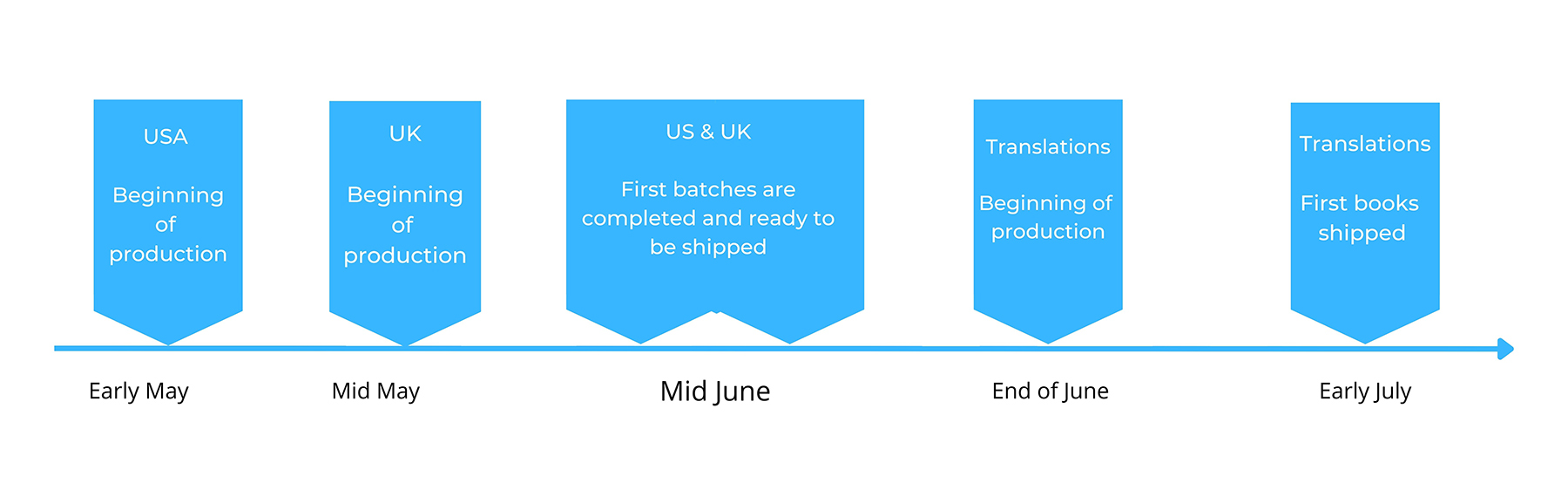 USA

Beginning of production

Early May

UK

Beginning of production

Mid May

US & UK

First batches are completed and ready to be shipped

Mid June

Translations

Beginning of production

End of June

Translations

First books shipped

Early July